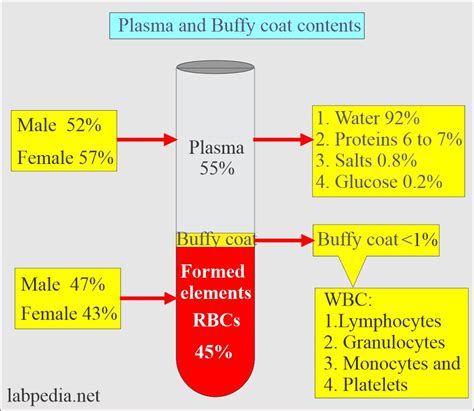 Plasma and Buffy coat contents

Male 52%
Female 57%

Plasma
55%

1. Water 92%
2. Proteins 6 to 7%
3. Salts 0.8%
4. Glucose 0.2%

Buffy coat

Buffy coat <1%

Male 47%
Female 43%

Formed elements
RBCs
45%

WBC:
1.Lymphocytes
2. Granulocytes
3. Monocytes and
4. Platelets

labpedia.net